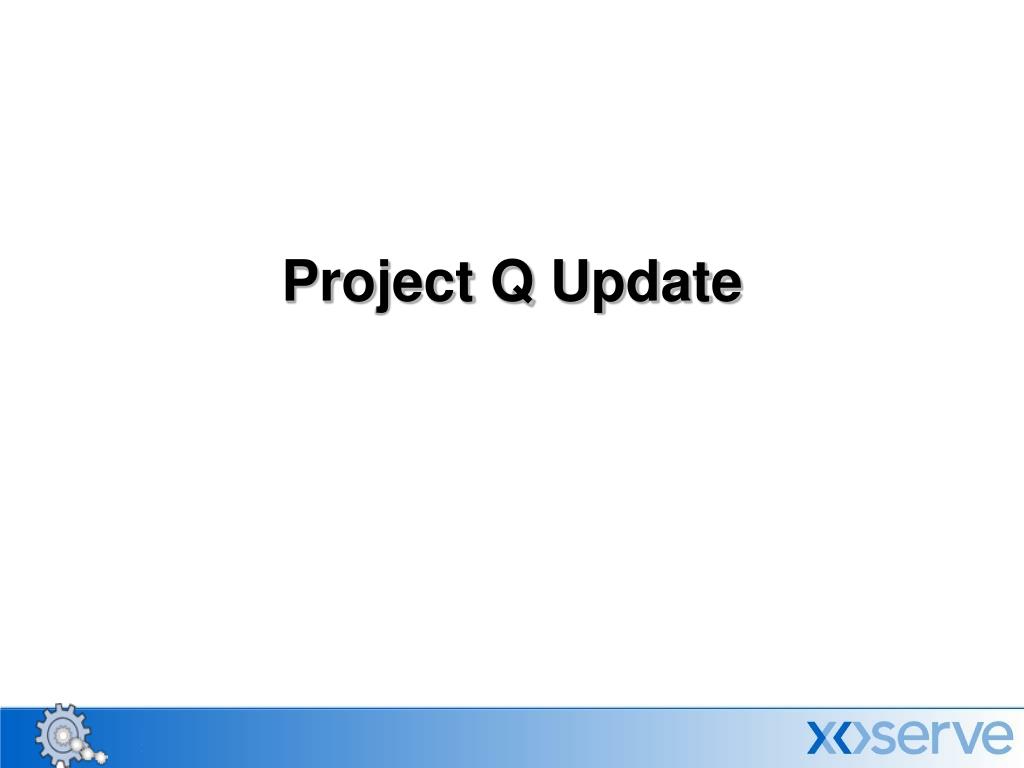 Project Q Update

xoserve